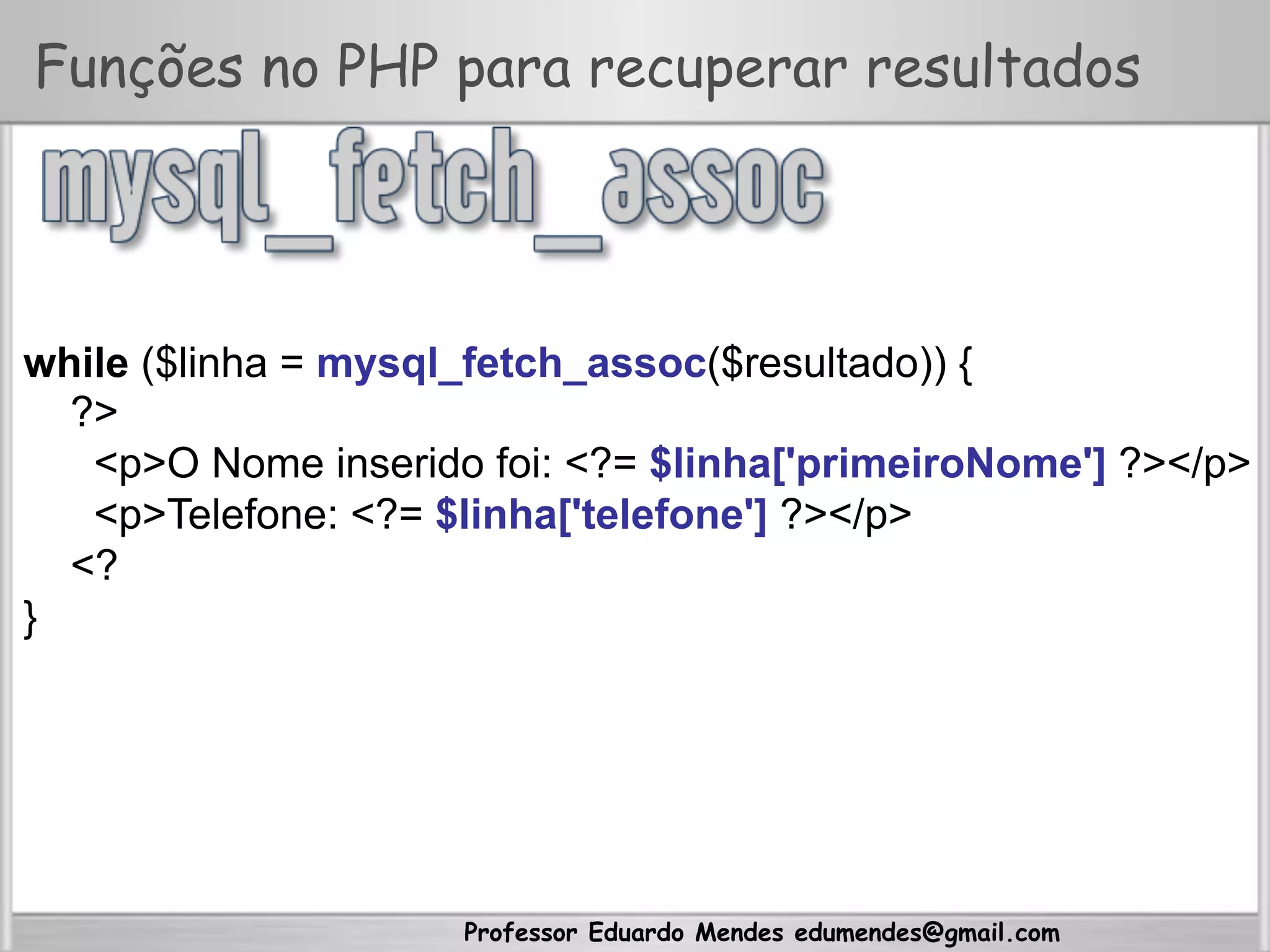 Funções no PHP para recuperar resultados

mysql_fetch_assoc

while ($linha = mysql_fetch_assoc($resultado)) {
?>
<p>O Nome inserido foi: <?= $linha['primeiroNome'] ?></p>
<p>Telefone: <?= $linha['telefone'] ?></p>
<?
}

Professor Eduardo Mendes edumendes@gmail.com